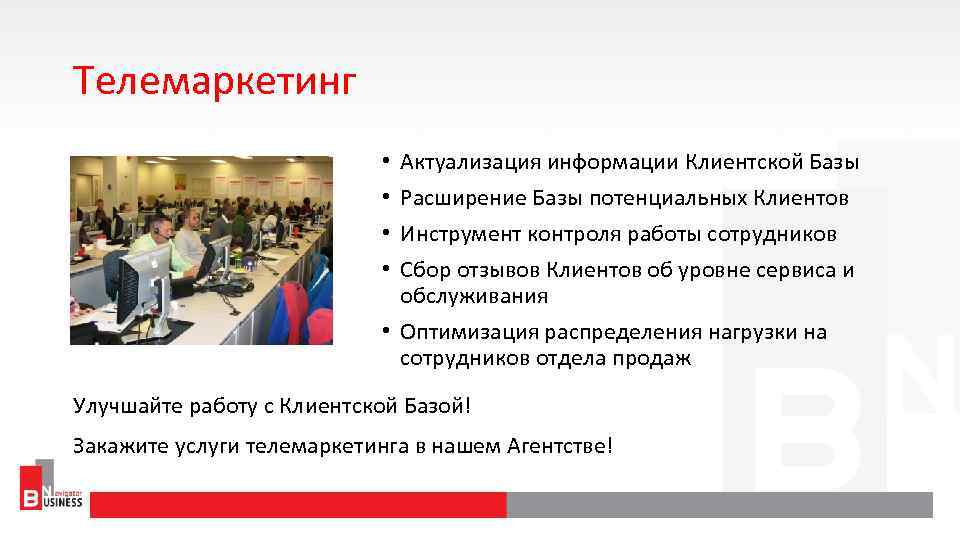 Телемаркетинг

• Актуализация информации Клиентской Базы
• Расширение Базы потенциальных Клиентов
• Инструмент контроля работы сотрудников
• Сбор отзывов Клиентов об уровне сервиса и обслуживания
• Оптимизация распределения нагрузки на сотрудников отдела продаж

Улучшайте работу с Клиентской Базой!

Закажите услуги телемаркетинга в нашем Агентстве!

BN Navigator BUSINESS